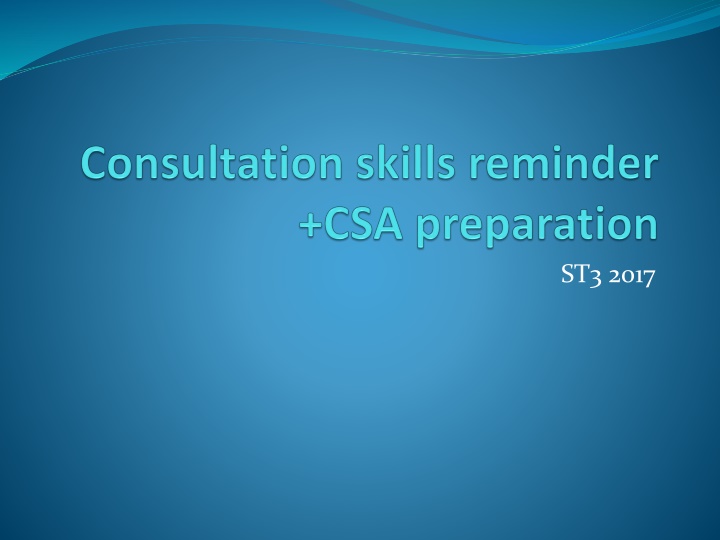 Consultation skills reminder +CSA preparation

ST3 2017